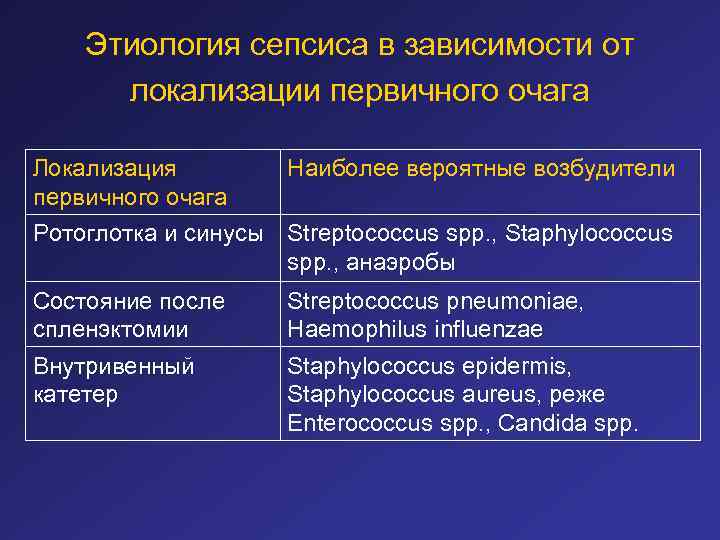 Этиология сепсиса в зависимости от локализации первичного очага

| Локализация первичного очага | Наиболее вероятные возбудители |
|---|---|
| Ротоглотка и синусы | Streptococcus spp., Staphylococcus spp., анаэробы |
| Состояние после спленэктомии | Streptococcus pneumoniae, Haemophilus influenzae |
| Внутривенный катетер | Staphylococcus epidermis, Staphylococcus aureus, реже Enterococcus spp., Candida spp. |